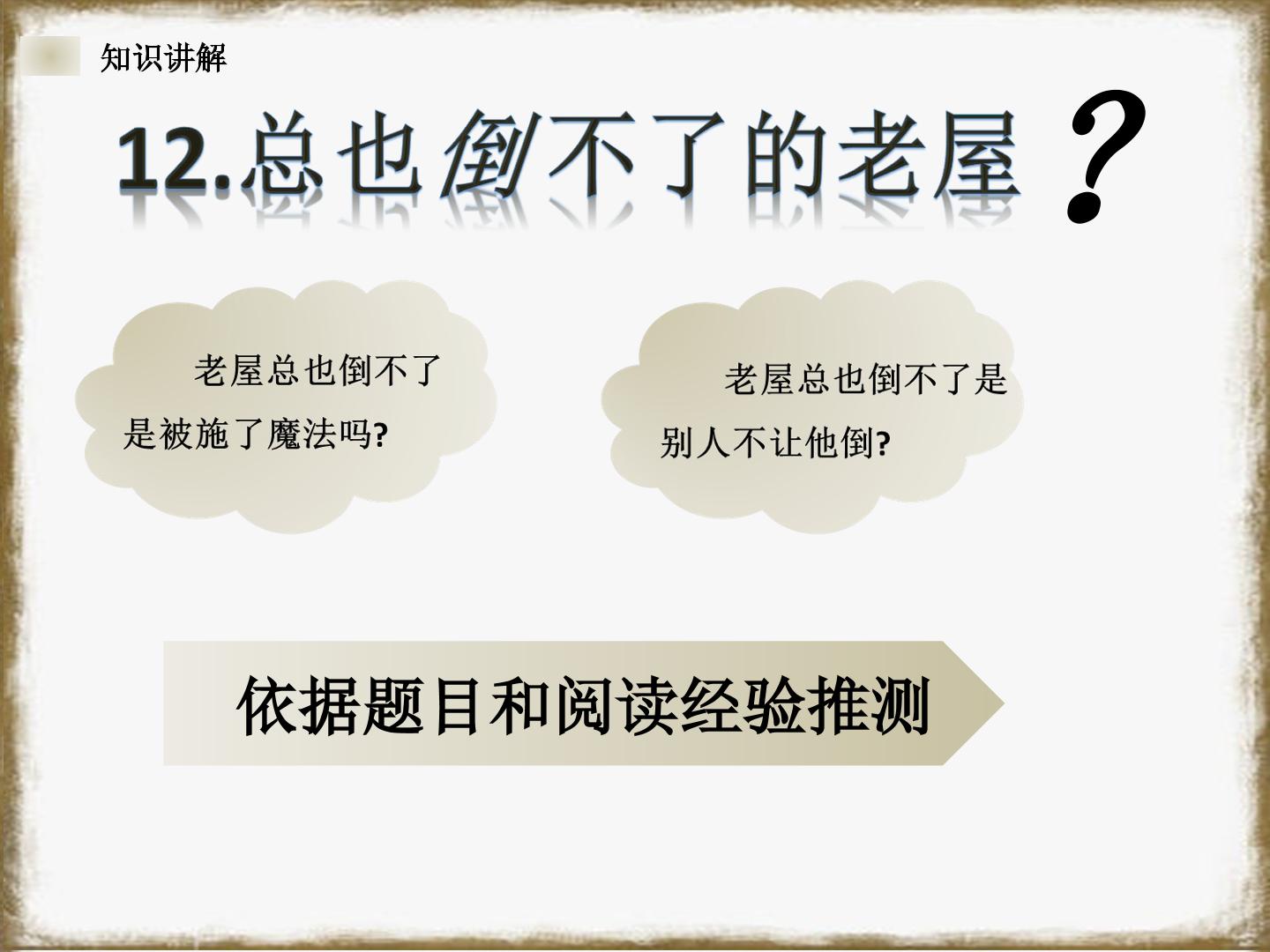 知识讲解

12.总也倒不了的老屋？

老屋总也倒不了是被施了魔法吗?

老屋总也倒不了是别人不让他倒?

依据题目和阅读经验推测